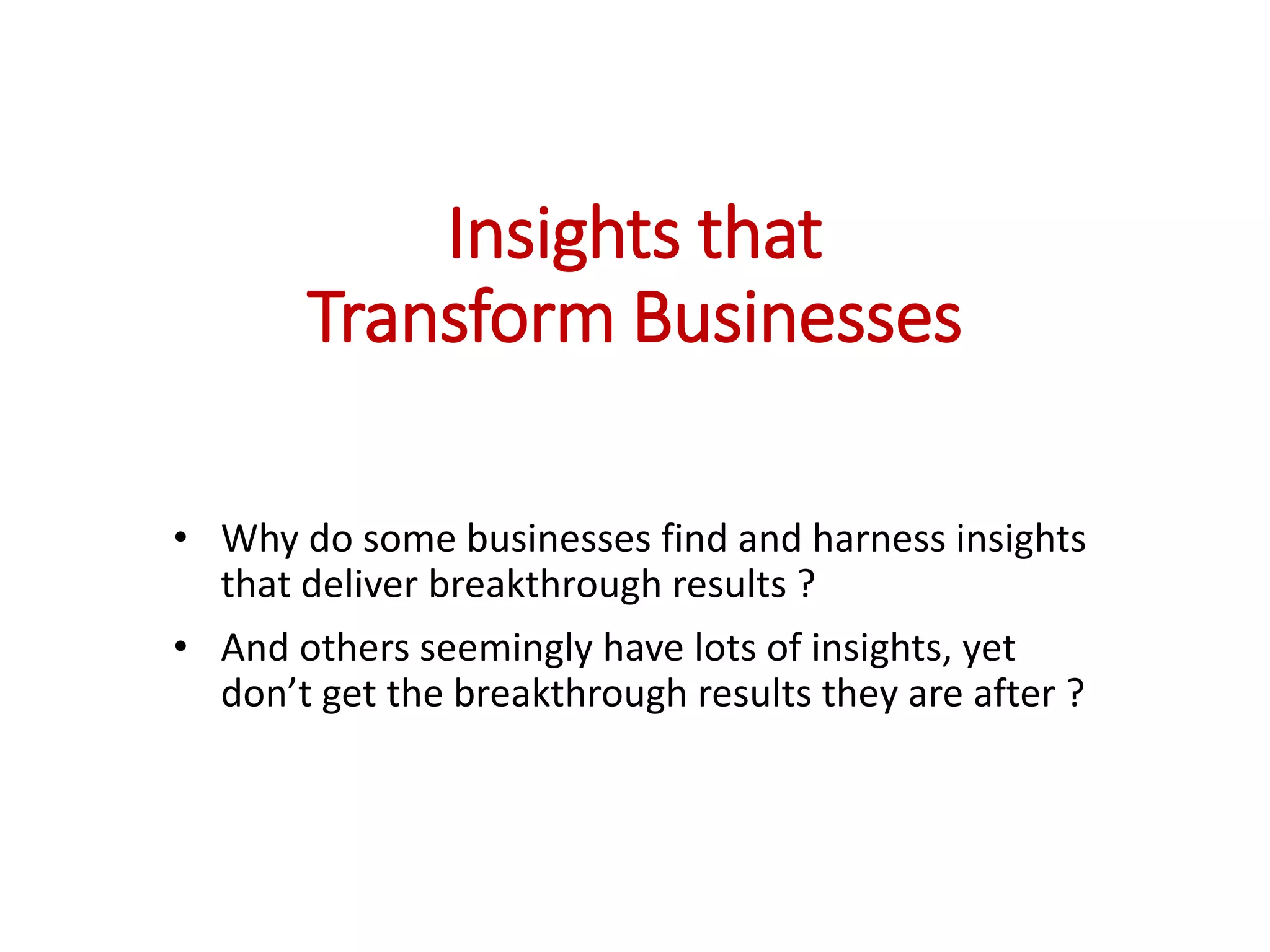 Insights that
Transform Businesses

• Why do some businesses find and harness insights that deliver breakthrough results ?
• And others seemingly have lots of insights, yet don’t get the breakthrough results they are after ?